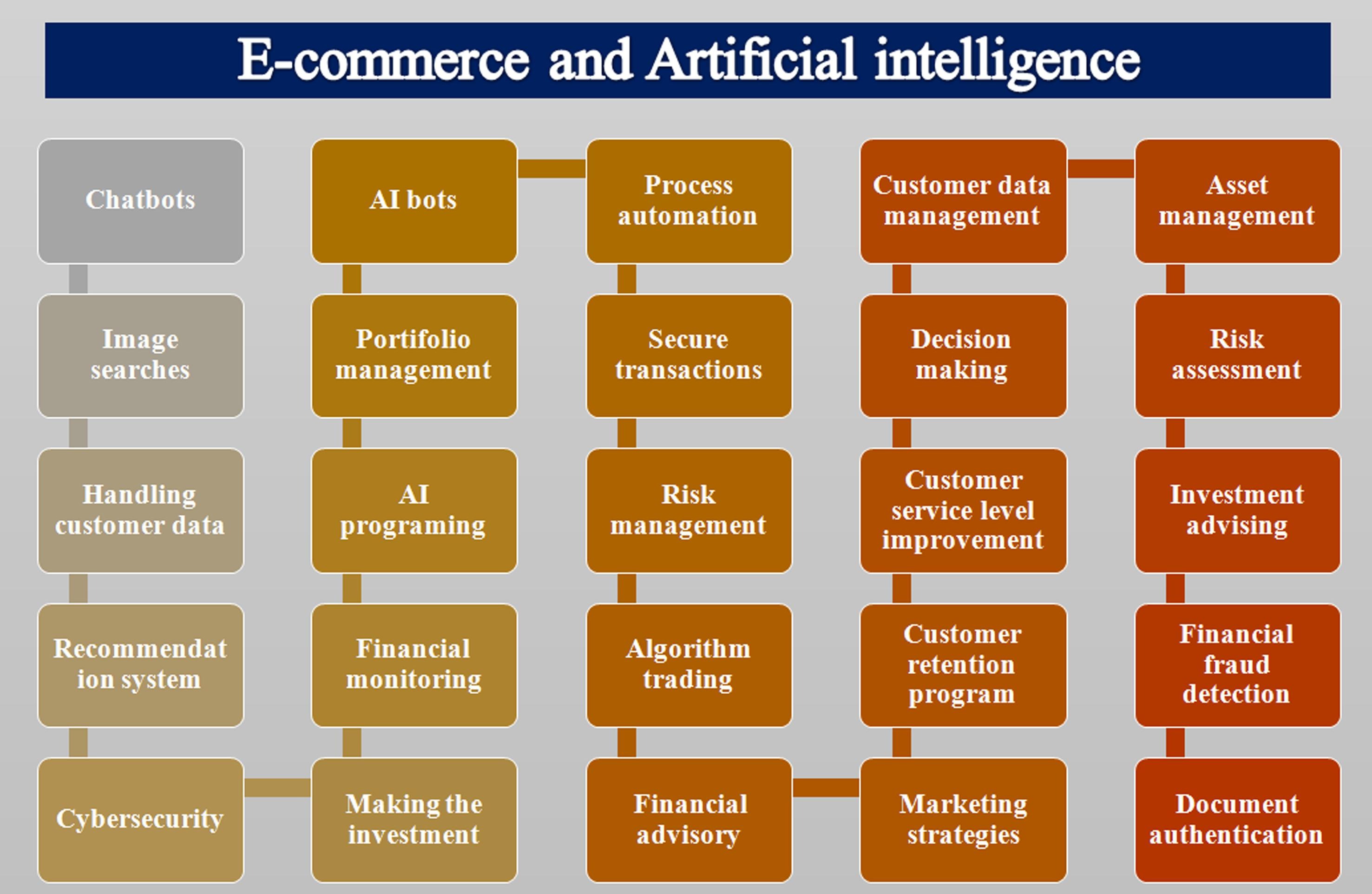 E-commerce and Artificial intelligence

Chatbots

Image searches

Handling customer data

Recommendation system

Cybersecurity

Making the investment

Financial monitoring

AI programing

Portifolio management

AI bots

Process automation

Secure transactions

Risk management

Algorithm trading

Financial advisory

Marketing strategies

Customer retention program

Customer service level improvement

Decision making

Customer data management

Asset management

Risk assessment

Investment advising

Financial fraud detection

Document authentication